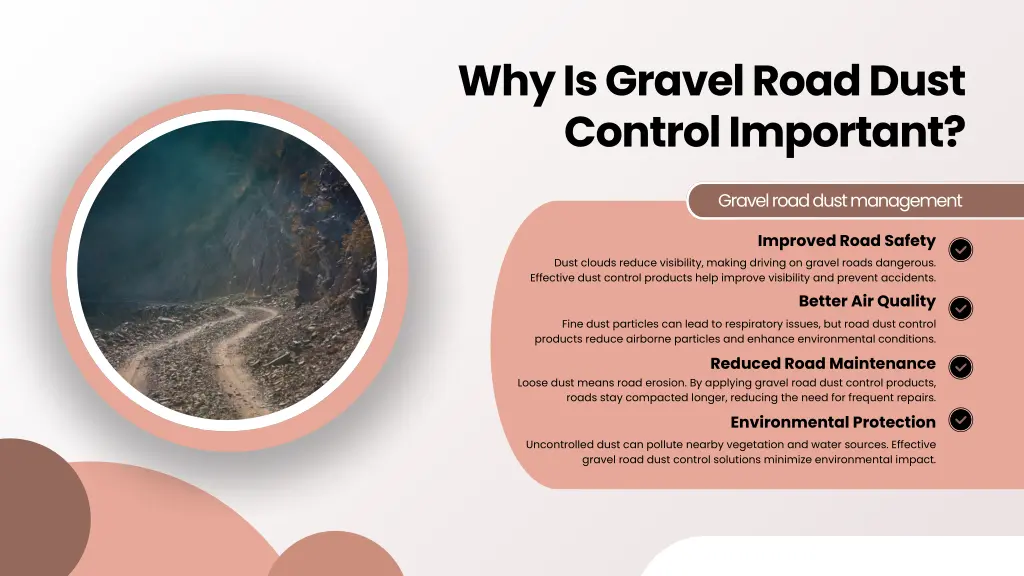 Why Is Gravel Road Dust Control Important?

Gravel road dust management

Improved Road Safety

Dust clouds reduce visibility, making driving on gravel roads dangerous. Effective dust control products help improve visibility and prevent accidents.

Better Air Quality

Fine dust particles can lead to respiratory issues, but road dust control products reduce airborne particles and enhance environmental conditions.

Reduced Road Maintenance

Loose dust means road erosion. By applying gravel road dust control products, roads stay compacted longer, reducing the need for frequent repairs.

Environmental Protection

Uncontrolled dust can pollute nearby vegetation and water sources. Effective gravel road dust control solutions minimize environmental impact.